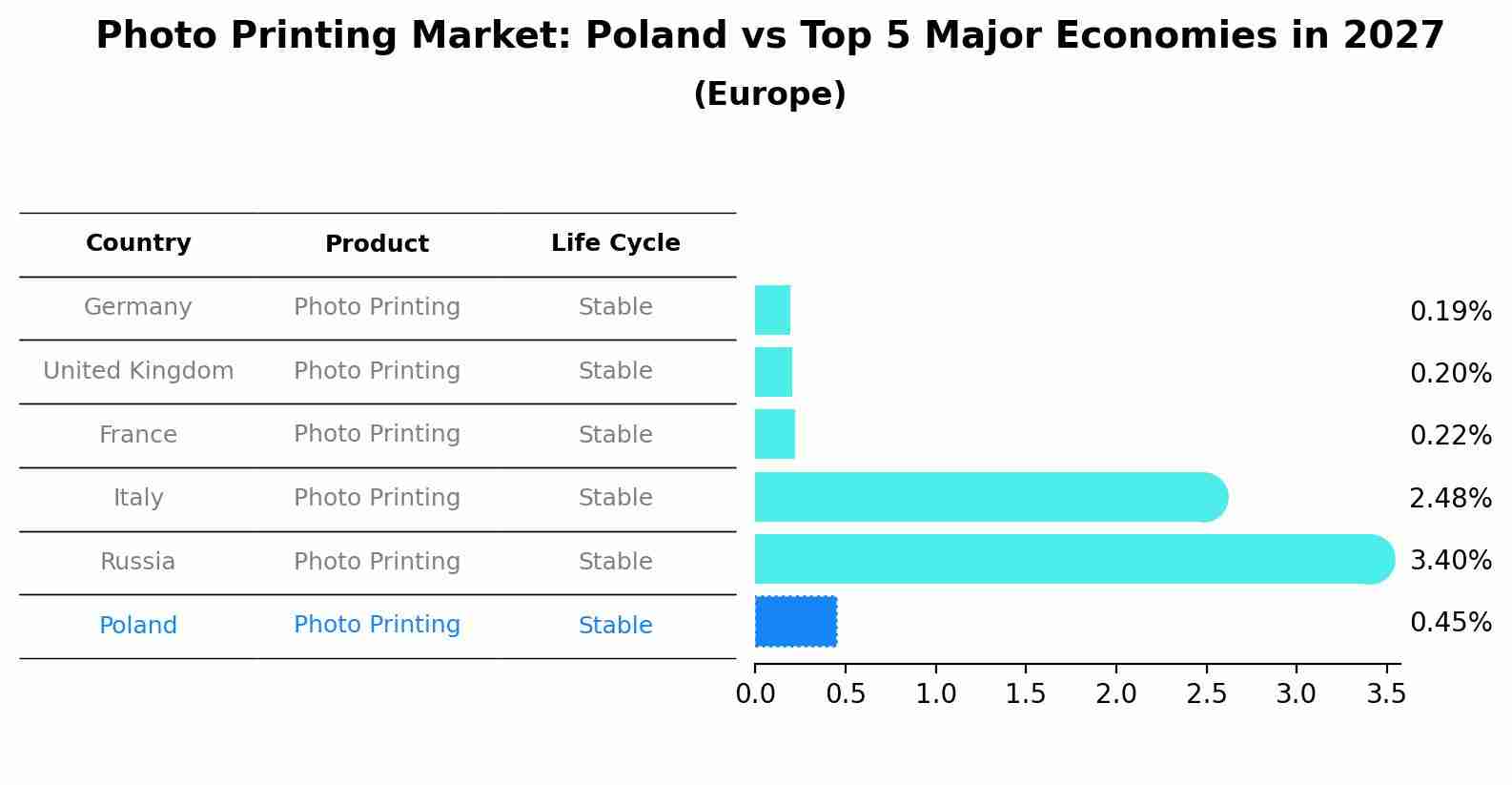 Photo Printing Market: Poland vs Top 5 Major Economies in 2027
(Europe)

| Country | Product | Life Cycle |
|---|---|---|
| Germany | Photo Printing | Stable |
| United Kingdom | Photo Printing | Stable |
| France | Photo Printing | Stable |
| Italy | Photo Printing | Stable |
| Russia | Photo Printing | Stable |
| Poland | Photo Printing | Stable |

0.19%
0.20%
0.22%
2.48%
3.40%
0.45%

0.0 0.5 1.0 1.5 2.0 2.5 3.0 3.5